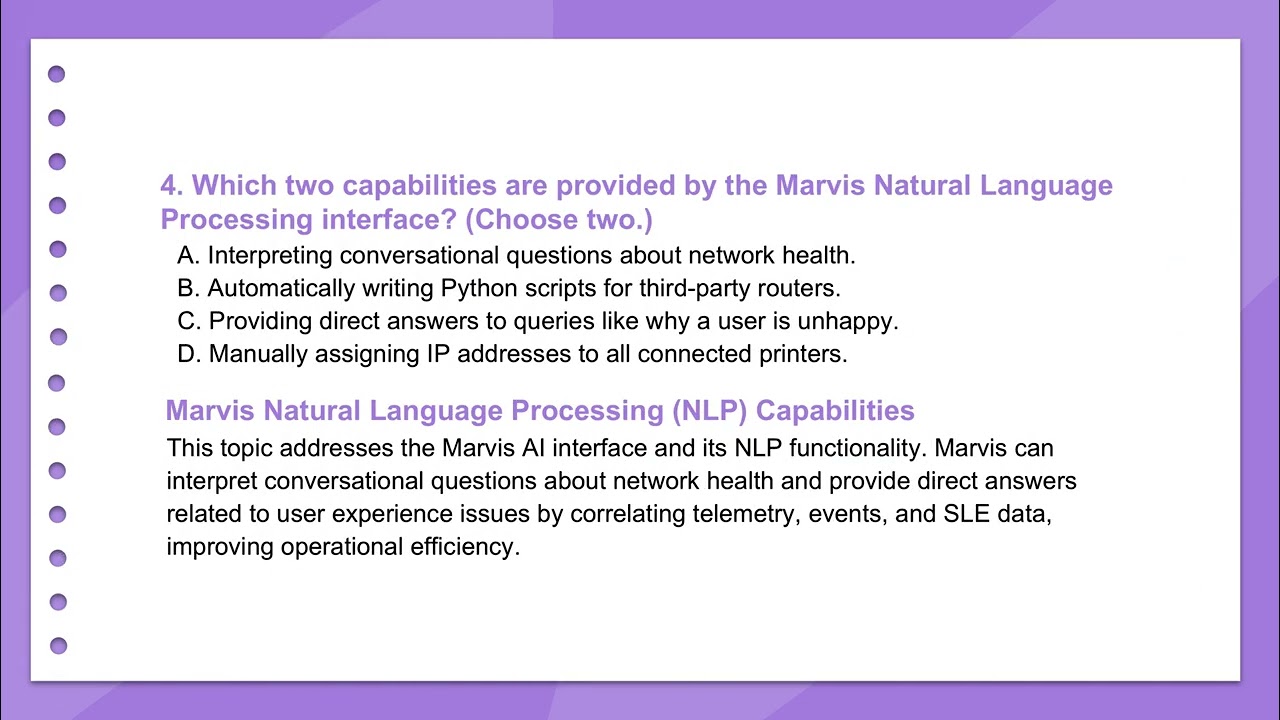 4. Which two capabilities are provided by the Marvis Natural Language Processing interface? (Choose two.)

A. Interpreting conversational questions about network health.
B. Automatically writing Python scripts for third-party routers.
C. Providing direct answers to queries like why a user is unhappy.
D. Manually assigning IP addresses to all connected printers.

Marvis Natural Language Processing (NLP) Capabilities

This topic addresses the Marvis AI interface and its NLP functionality. Marvis can interpret conversational questions about network health and provide direct answers related to user experience issues by correlating telemetry, events, and SLE data, improving operational efficiency.